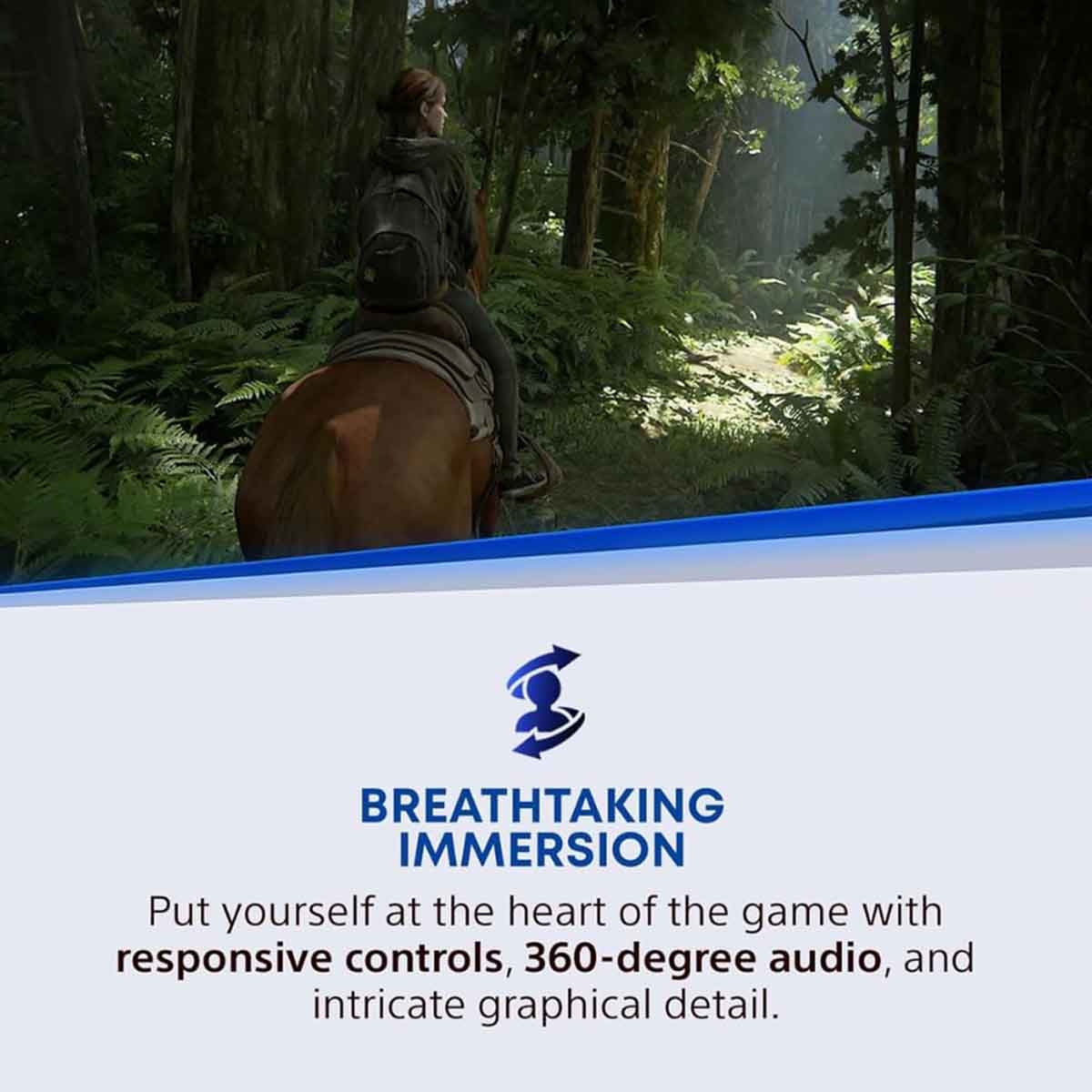 BREATHTAKING IMMERSION

Put yourself at the heart of the game with responsive controls, 360-degree audio, and intricate graphical detail.